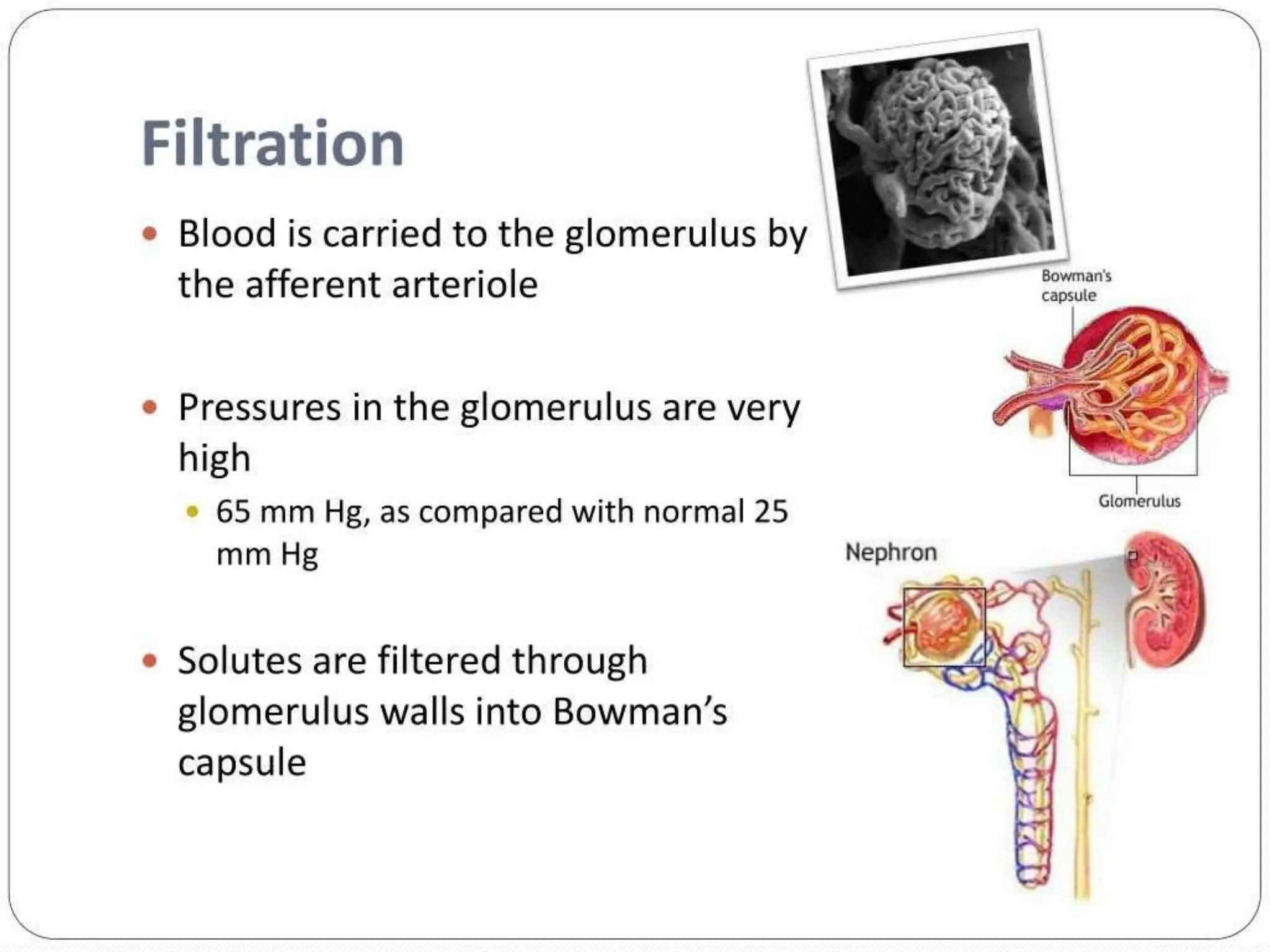 Filtration

• Blood is carried to the glomerulus by the afferent arteriole

• Pressures in the glomerulus are very high
  • 65 mm Hg, as compared with normal 25 mm Hg

• Solutes are filtered through glomerulus walls into Bowman's capsule

Bowman's capsule

Glomerulus

Nephron